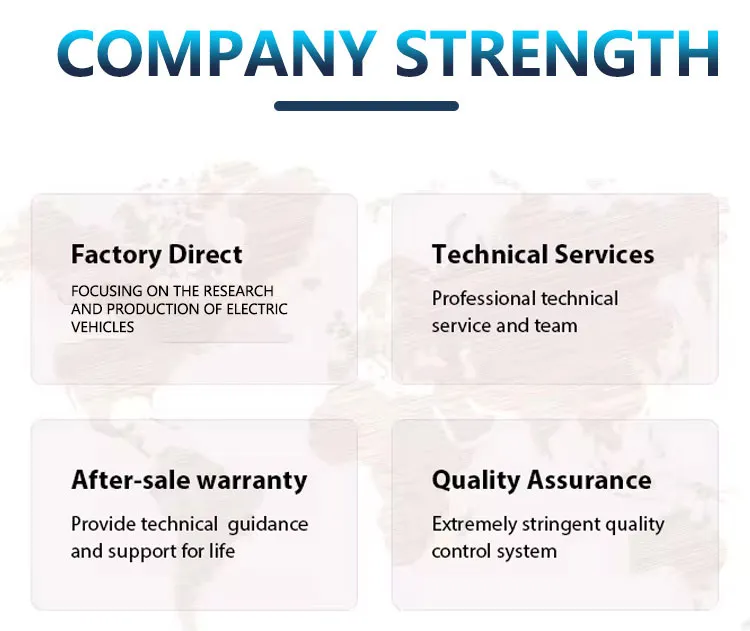 COMPANY STRENGTH

Factory Direct

FOCUSING ON THE RESEARCH AND PRODUCTION OF ELECTRIC VEHICLES

Technical Services

Professional technical service and team

After-sale warranty

Provide technical guidance and support for life

Quality Assurance

Extremely stringent quality control system